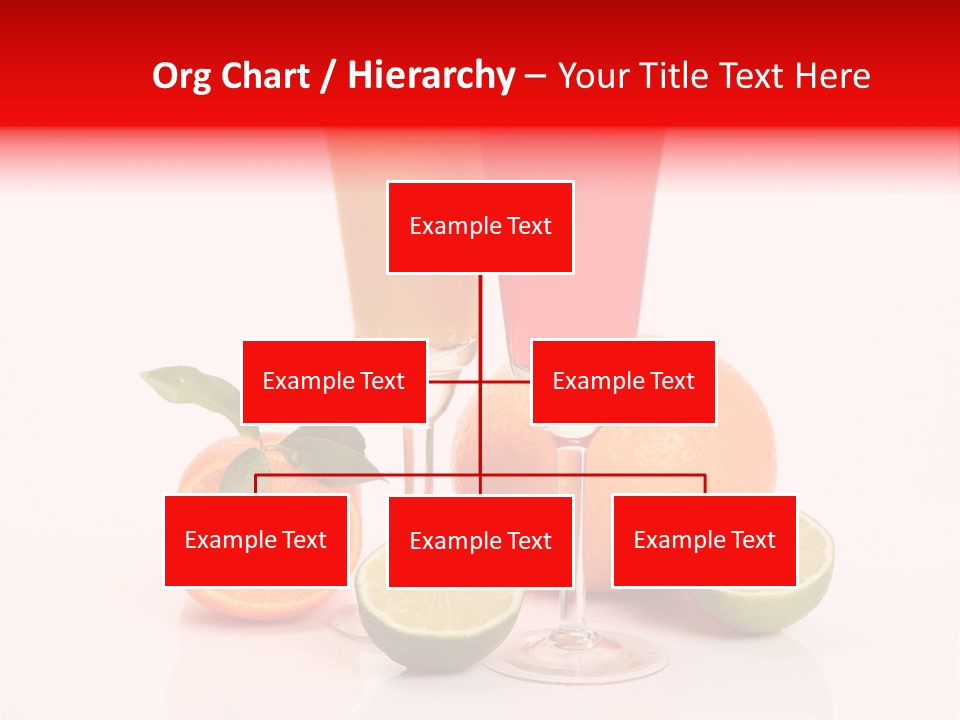 Org Chart / Hierarchy – Your Title Text Here

Example Text

Example Text

Example Text

Example Text

Example Text

Example Text